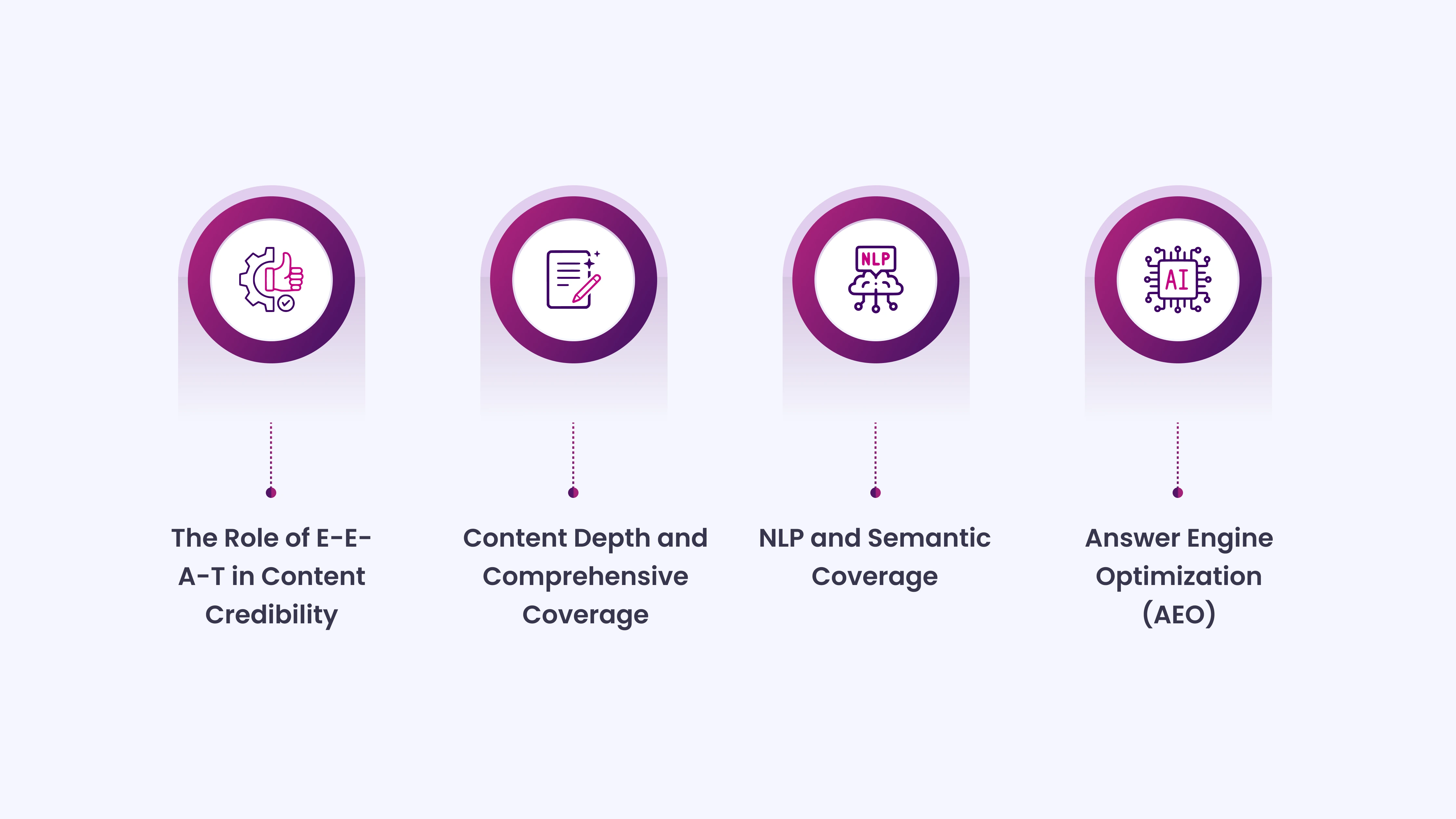 NLP

AI

The Role of E-E-A-T in Content Credibility

Content Depth and Comprehensive Coverage

NLP and Semantic Coverage

Answer Engine Optimization (AEO)